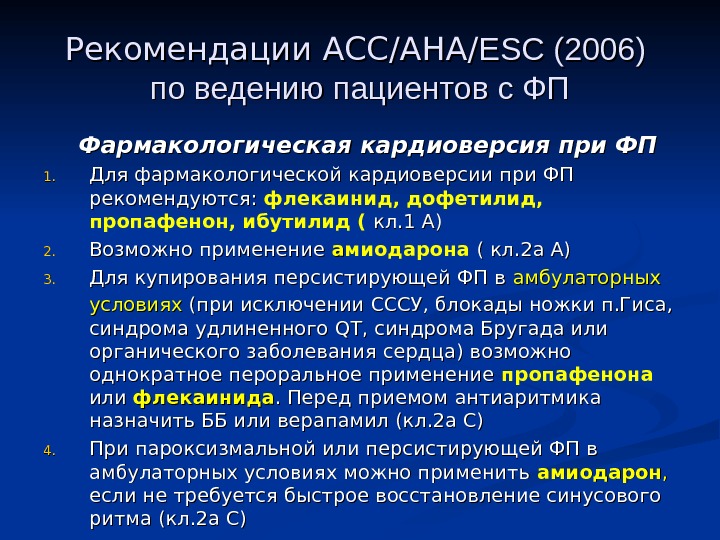 Рекомендации ACC/AHA/ESC (2006) по ведению пациентов с ФП

Фармакологическая кардиоверсия при ФП

1. Для фармакологической кардиоверсии при ФП рекомендуются: флекаинид, дофетилид, пропафенон, ибутилид ( кл.1 А)
2. Возможно применение амиодарона ( кл.2а А)
3. Для купирования персистирующей ФП в амбулаторных условиях (при исключении СССУ, блокады ножки п.Гиса, синдрома удлиненного QT, синдрома Бругада или органического заболевания сердца) возможно однократное пероральное применение пропафенона или флекаинида. Перед приемом антиаритмика назначить ББ или верапамил (кл.2а С)
4. При пароксизмальной или персистирующей ФП в амбулаторных условиях можно применить амиодарон, если не требуется быстрое восстановление синусового ритма (кл.2а С)